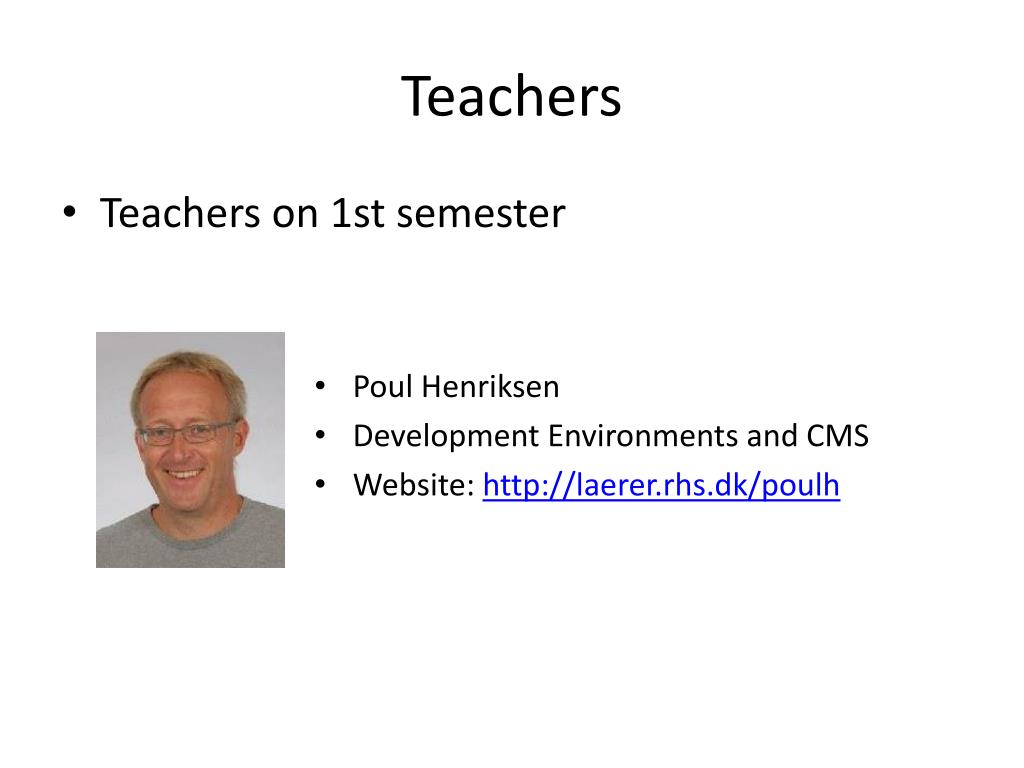 Teachers

• Teachers on 1st semester

• Poul Henriksen
• Development Environments and CMS
• Website: http://laerer.rhs.dk/poulh